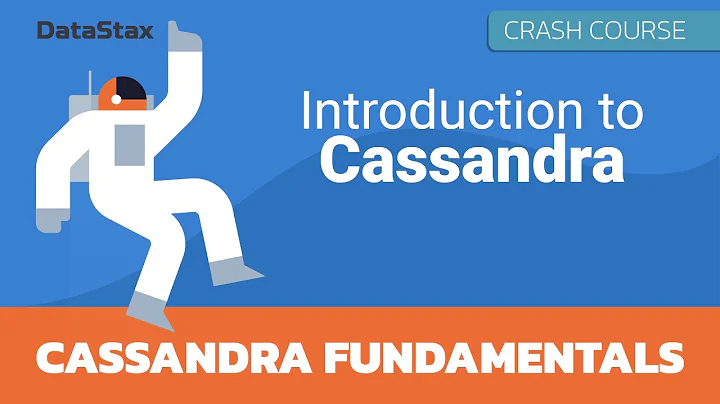 DataStax

CRASH COURSE

Introduction to
Cassandra

CASSANDRA FUNDAMENTALS